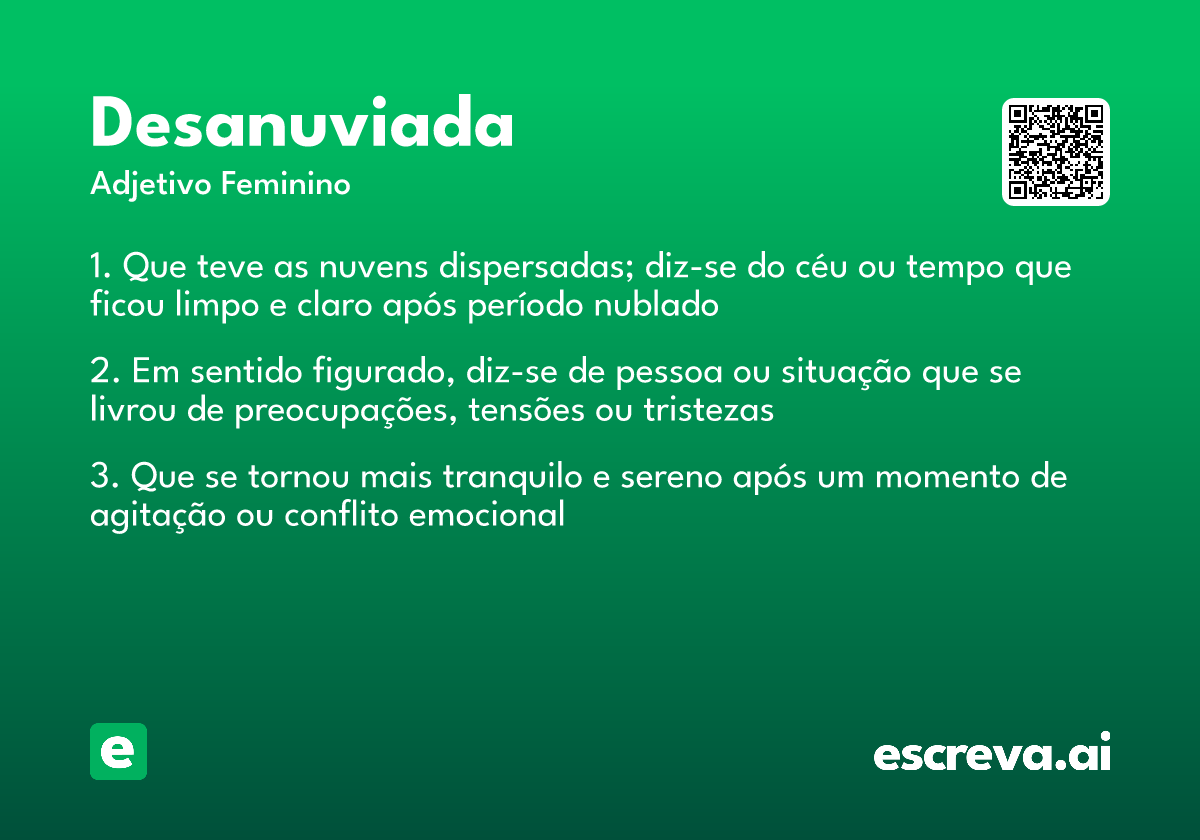 Desanuviada
Adjetivo Feminino

1. Que teve as nuvens dispersadas; diz-se do céu ou tempo que ficou limpo e claro após período nublado

2. Em sentido figurado, diz-se de pessoa ou situação que se livrou de preocupações, tensões ou tristezas

3. Que se tornou mais tranquilo e sereno após um momento de agitação ou conflito emocional

e

escreva.ai